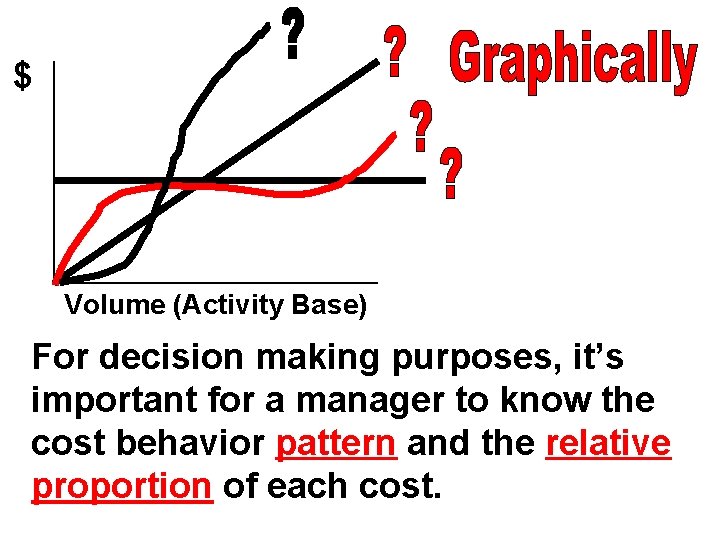 Graphically

$

?

?

?

?

Volume (Activity Base)

For decision making purposes, it's important for a manager to know the cost behavior pattern and the relative proportion of each cost.